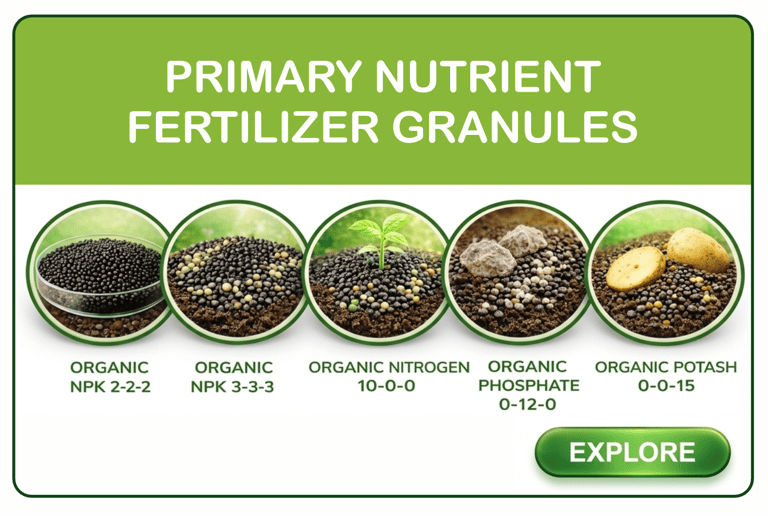 PRIMARY NUTRIENT FERTILIZER GRANULES

ORGANIC NPK 2-2-2

ORGANIC NPK 3-3-3

ORGANIC NITROGEN 10-0-0

ORGANIC PHOSPHATE 0-12-0

ORGANIC POTASH 0-0-15

EXPLORE